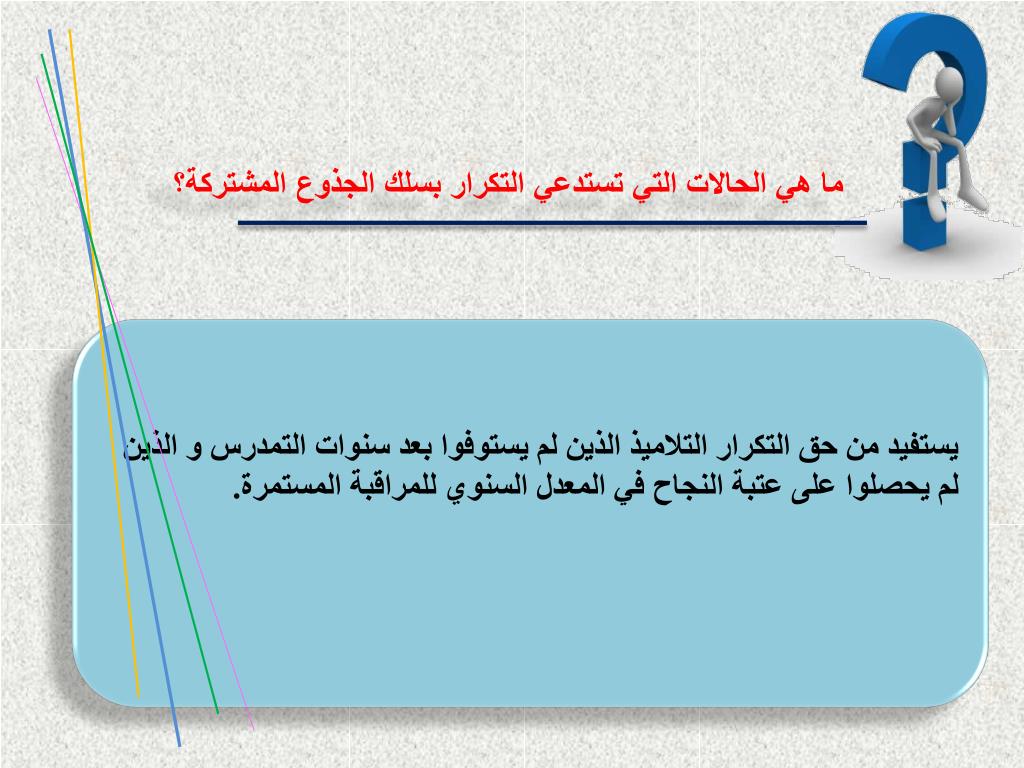 ما هي الحالات التي تستدعي التكرار بسلك الجذوع المشتركة؟

يستفيد من حق التكرار التلاميذ الذين لم يستوفوا بعد سنوات التمدرس و الذين لم يحصلوا على عتبة النجاح في المعدل السنوي للمراقبة المستمرة.